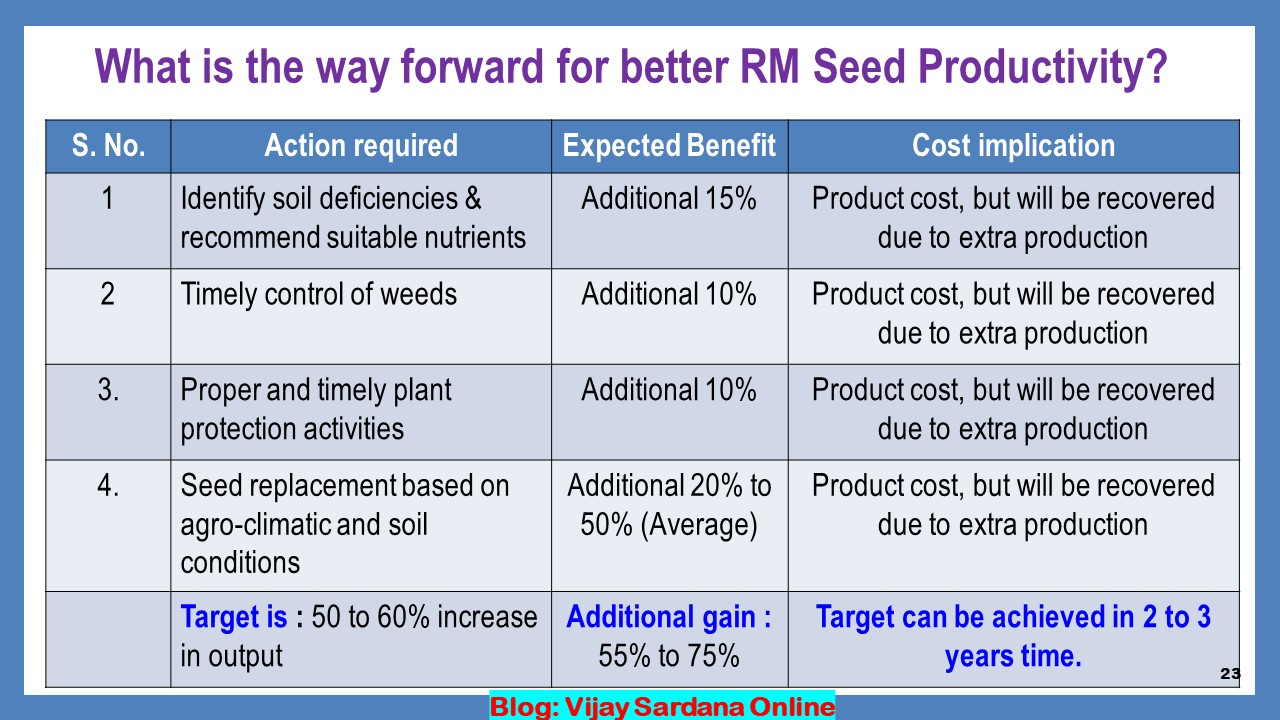 What is the way forward for better RM Seed Productivity?

| S. No. | Action required | Expected Benefit | Cost implication |
|---|---|---|---|
| 1 | Identify soil deficiencies & recommend suitable nutrients | Additional 15% | Product cost, but will be recovered due to extra production |
| 2 | Timely control of weeds | Additional 10% | Product cost, but will be recovered due to extra production |
| 3. | Proper and timely plant protection activities | Additional 10% | Product cost, but will be recovered due to extra production |
| 4. | Seed replacement based on agro-climatic and soil conditions | Additional 20% to 50% (Average) | Product cost, but will be recovered due to extra production |
| | Target is : 50 to 60% increase in output | Additional gain : 55% to 75% | Target can be achieved in 2 to 3 years time. |

23

Blog: Vijay Sardana Online